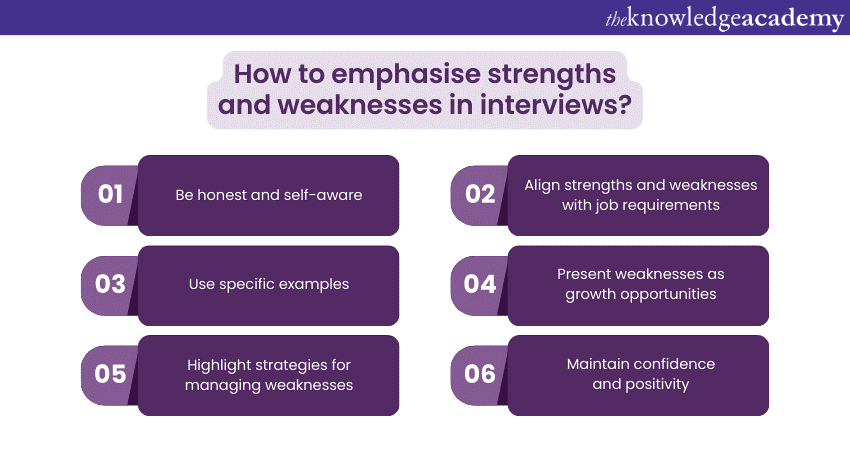 theknowledgeacademy

How to emphasise strengths and weaknesses in interviews?

01 Be honest and self-aware

02 Align strengths and weaknesses with job requirements

03 Use specific examples

04 Present weaknesses as growth opportunities

05 Highlight strategies for managing weaknesses

06 Maintain confidence and positivity